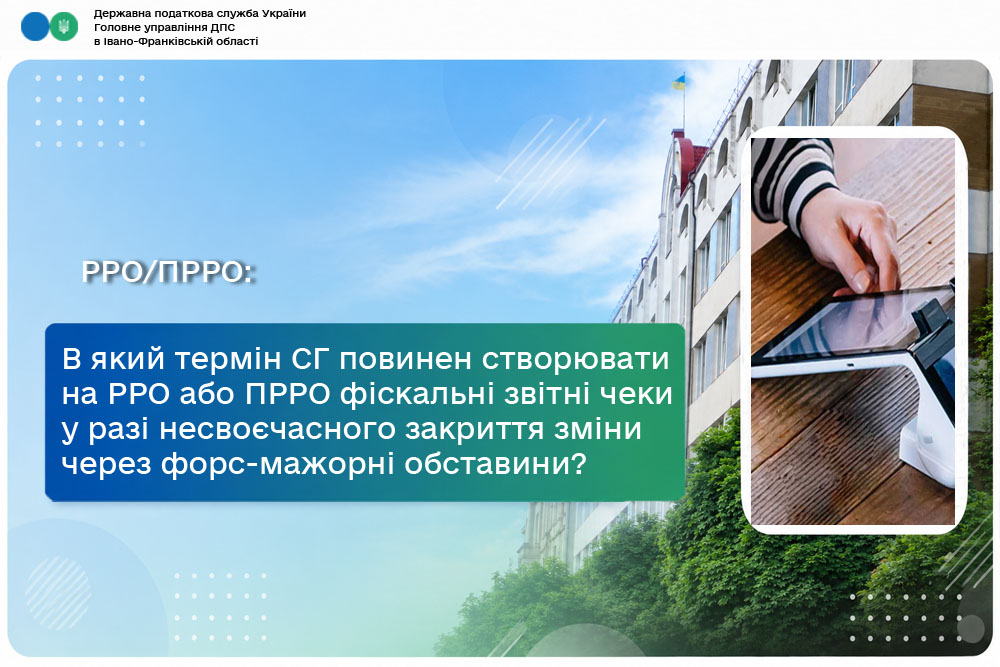 Державна податкова служба України
Головне управління ДПС
в Івано-Франківській області

РРО/ПРРО:

В який термін СГ повинен створювати на РРО або ПРРО фіскальні звітні чеки у разі несвоєчасного закриття зміни через форс-мажорні обставини?